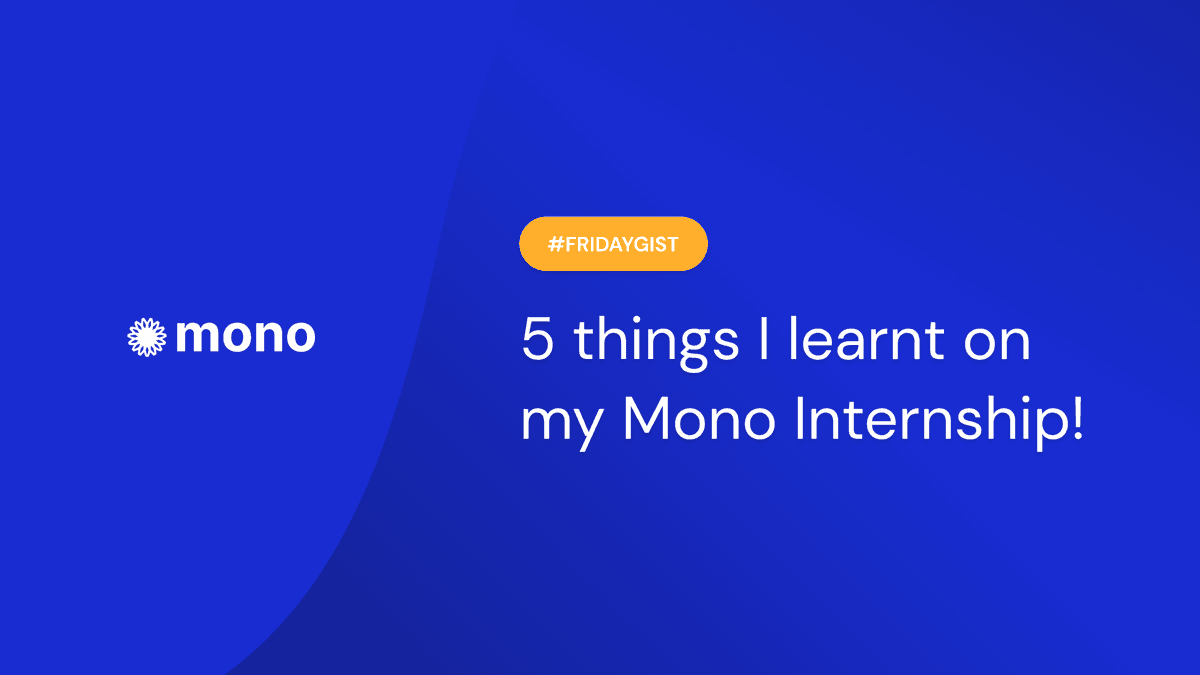 mono

#FRIDAYGIST

5 things I learnt on my Mono Internship!